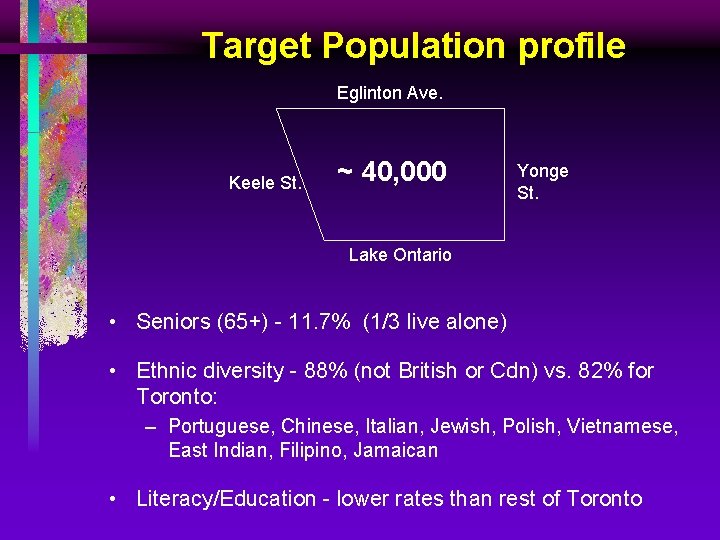 Target Population profile

Eglinton Ave.

Keele St.

~ 40,000

Yonge St.

Lake Ontario

• Seniors (65+) - 11.7% (1/3 live alone)

• Ethnic diversity - 88% (not British or Cdn) vs. 82% for Toronto:
– Portuguese, Chinese, Italian, Jewish, Polish, Vietnamese, East Indian, Filipino, Jamaican

• Literacy/Education - lower rates than rest of Toronto